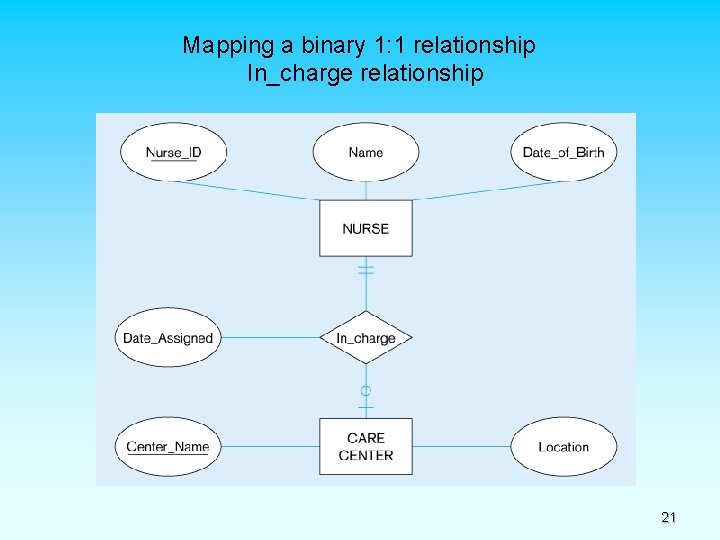 Mapping a binary 1:1 relationship
In_charge relationship

Nurse_ID

Name

Date_of_Birth

NURSE

Date_Assigned

In_charge

Center_Name

CARE CENTER

Location

21